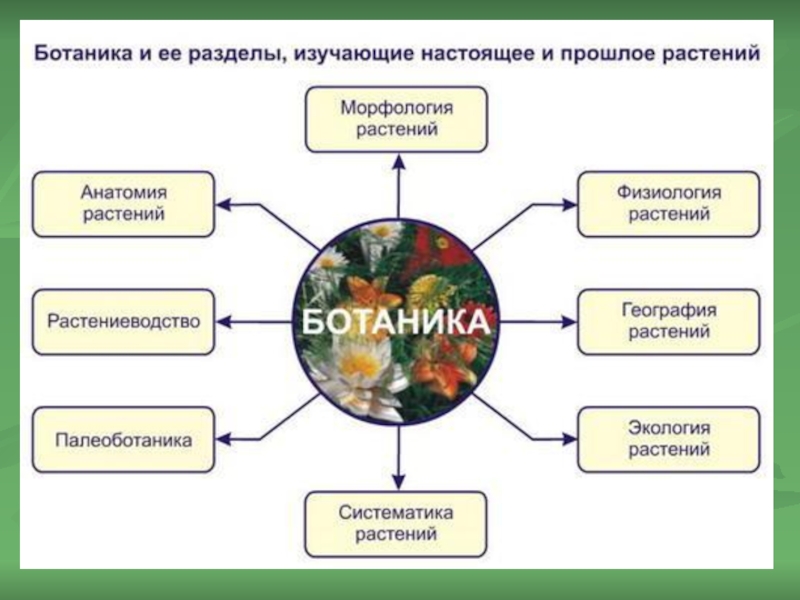 Ботаника и ее разделы, изучающие настоящее и прошлое растений

Морфология растений

Анатомия растений

Физиология растений

Растениеводство

БОТАНИКА

География растений

Палеоботаника

Экология растений

Систематика растений